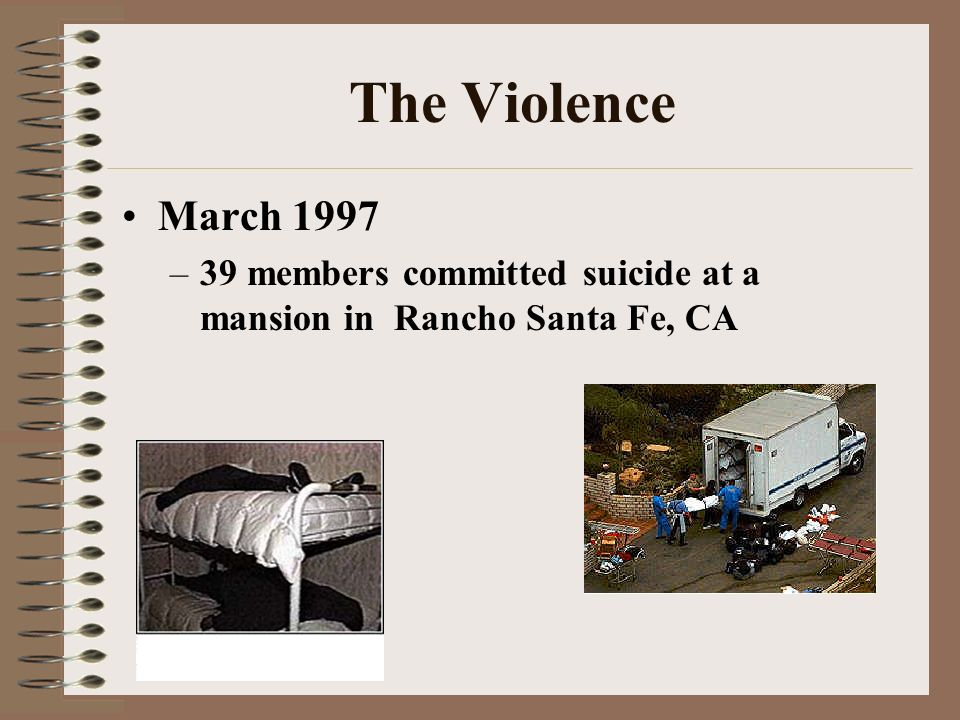 The Violence

• March 1997
– 39 members committed suicide at a mansion in Rancho Santa Fe, CA